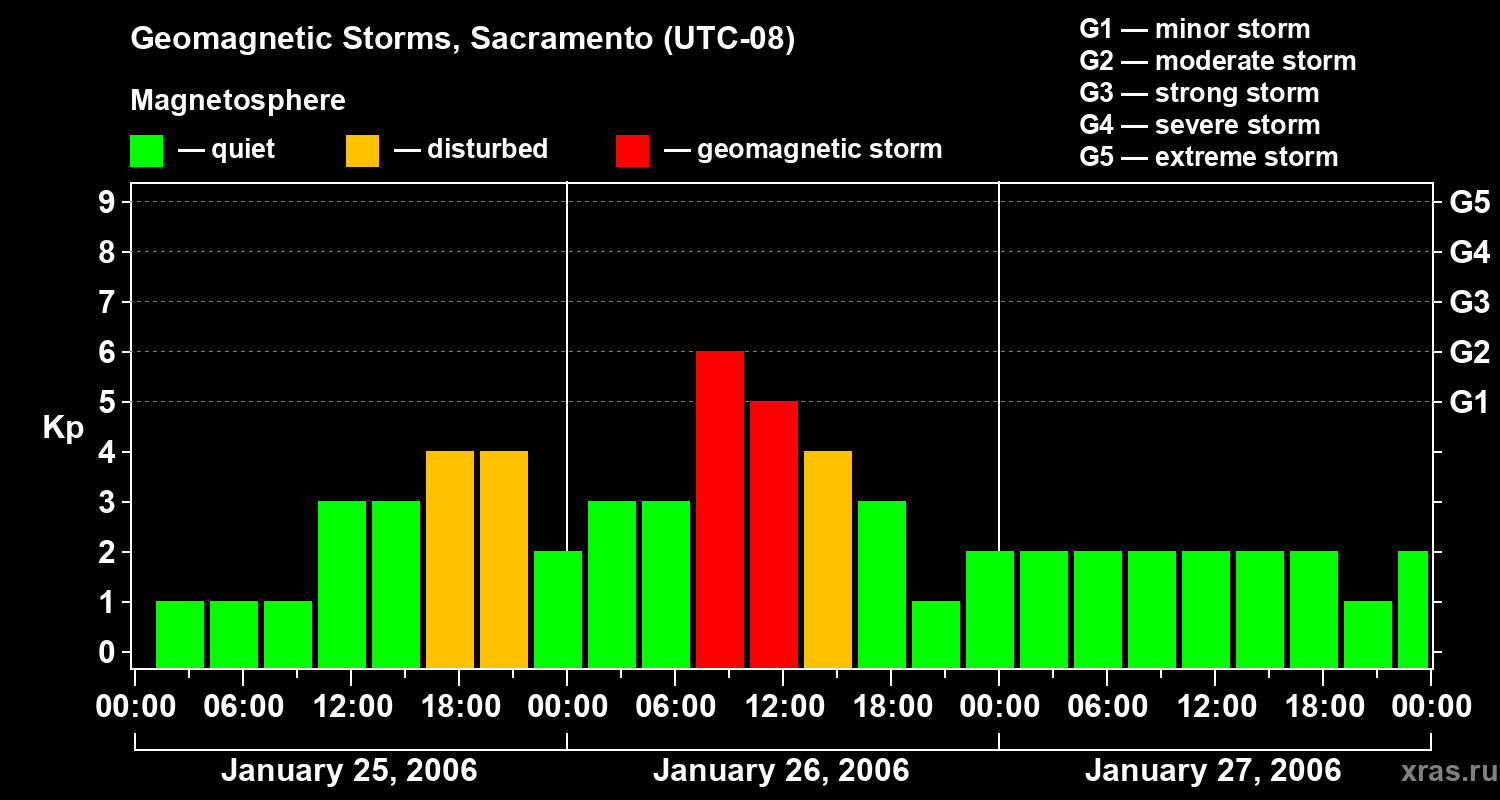 Geomagnetic Storms, Sacramento (UTC-08)

Magnetosphere

— quiet — disturbed — geomagnetic storm

G1 — minor storm
G2 — moderate storm
G3 — strong storm
G4 — severe storm
G5 — extreme storm

Kp

9
8
7
6
5
4
3
2
1
0

G5
G4
G3
G2
G1

00:00 06:00 12:00 18:00 00:00 06:00 12:00 18:00 00:00 06:00 12:00 18:00 00:00

January 25, 2006

January 26, 2006

January 27, 2006

xras.ru